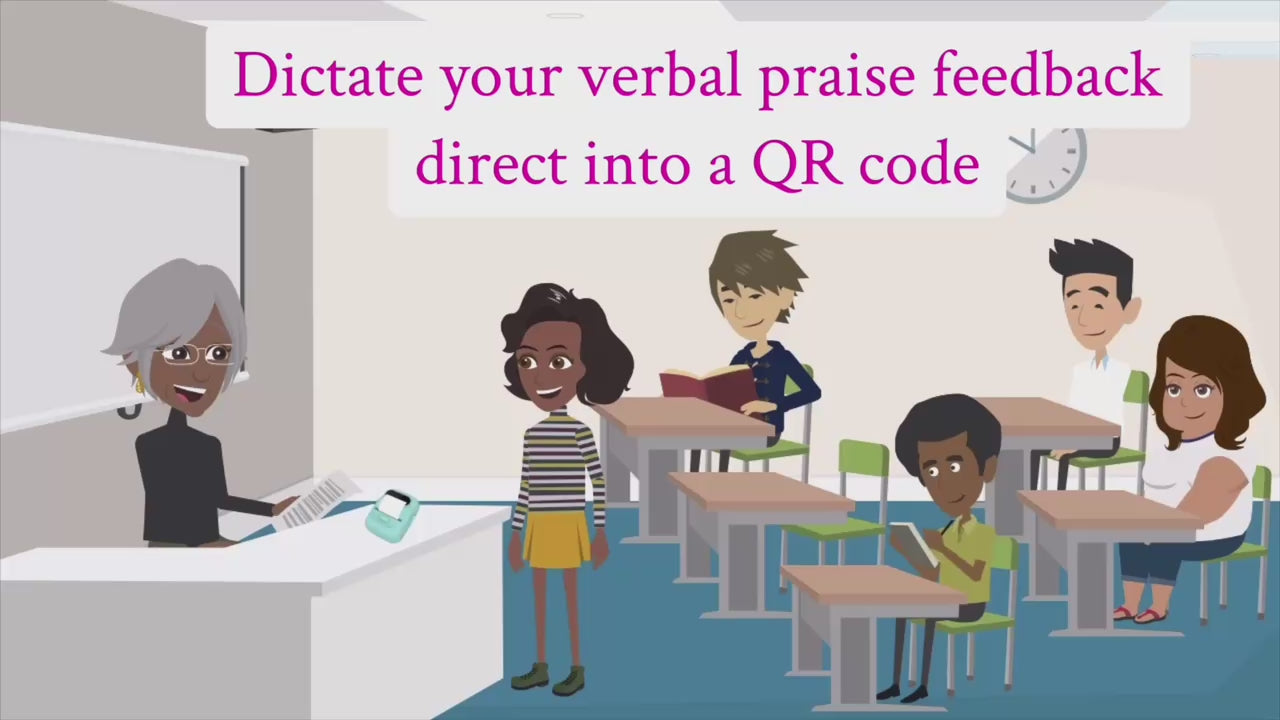 Dictate your verbal praise feedback direct into a QR code